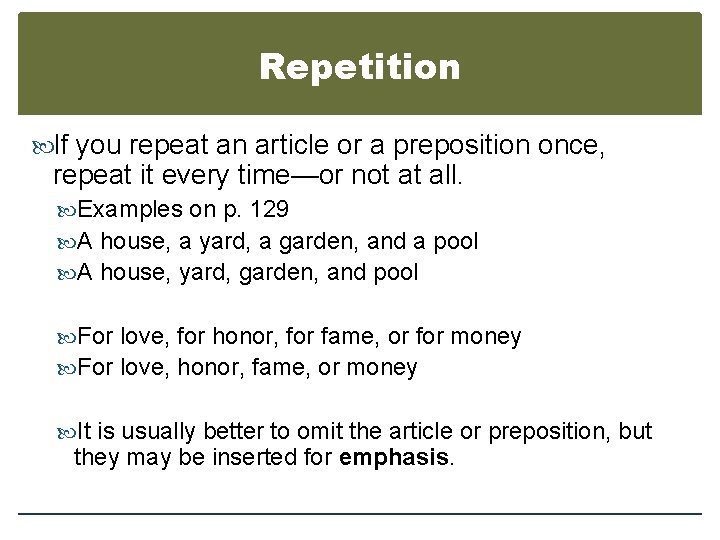 Repetition

If you repeat an article or a preposition once, repeat it every time—or not at all.

Examples on p. 129

A house, a yard, a garden, and a pool

A house, yard, garden, and pool

For love, for honor, for fame, or for money

For love, honor, fame, or money

It is usually better to omit the article or preposition, but they may be inserted for emphasis.